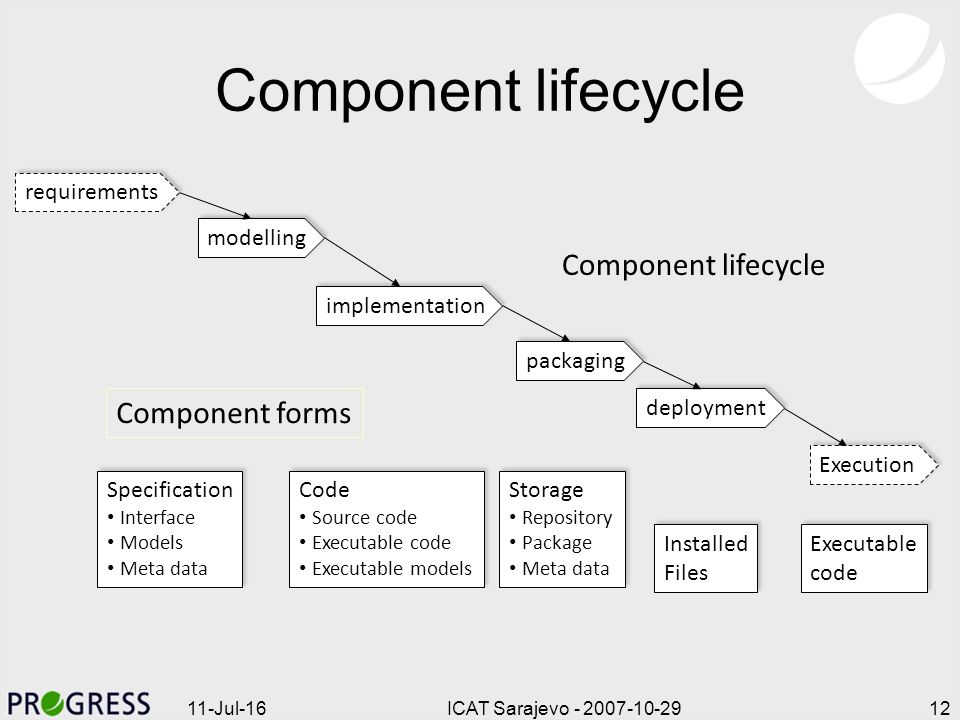 Component lifecycle

requirements

modelling

implementation

packaging

deployment

Execution

Component lifecycle

Component forms

Specification
• Interface
• Models
• Meta data

Code
• Source code
• Executable code
• Executable models

Storage
• Repository
• Package
• Meta data

Installed Files

Executable code

PROGRESS

11-Jul-16

ICAT Sarajevo - 2007-10-29

12